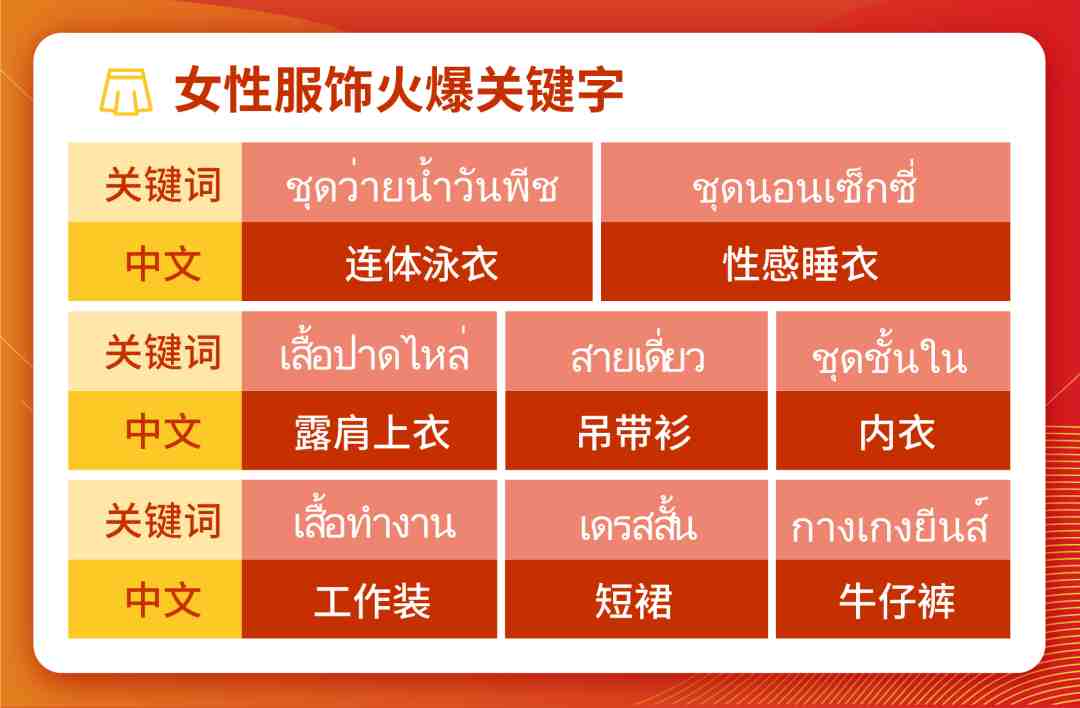 女性服饰火爆关键字

| 关键词 | ชุดว่ายน้ำวันพีช | ชุดนอนเซ็กซี่ |
|---|---|---|
| 中文 | 连体泳衣 | 性感睡衣 |

| 关键词 | เสื้อปาดไหล่ | สายเดี่ยว | ชุดชั้นใน |
|---|---|---|---|
| 中文 | 露肩上衣 | 吊带衫 | 内衣 |

| 关键词 | เสื้อทำงาน | เดรสสั้น | กางเกงยีนส์ |
|---|---|---|---|
| 中文 | 工作装 | 短裙 | 牛仔裤 |